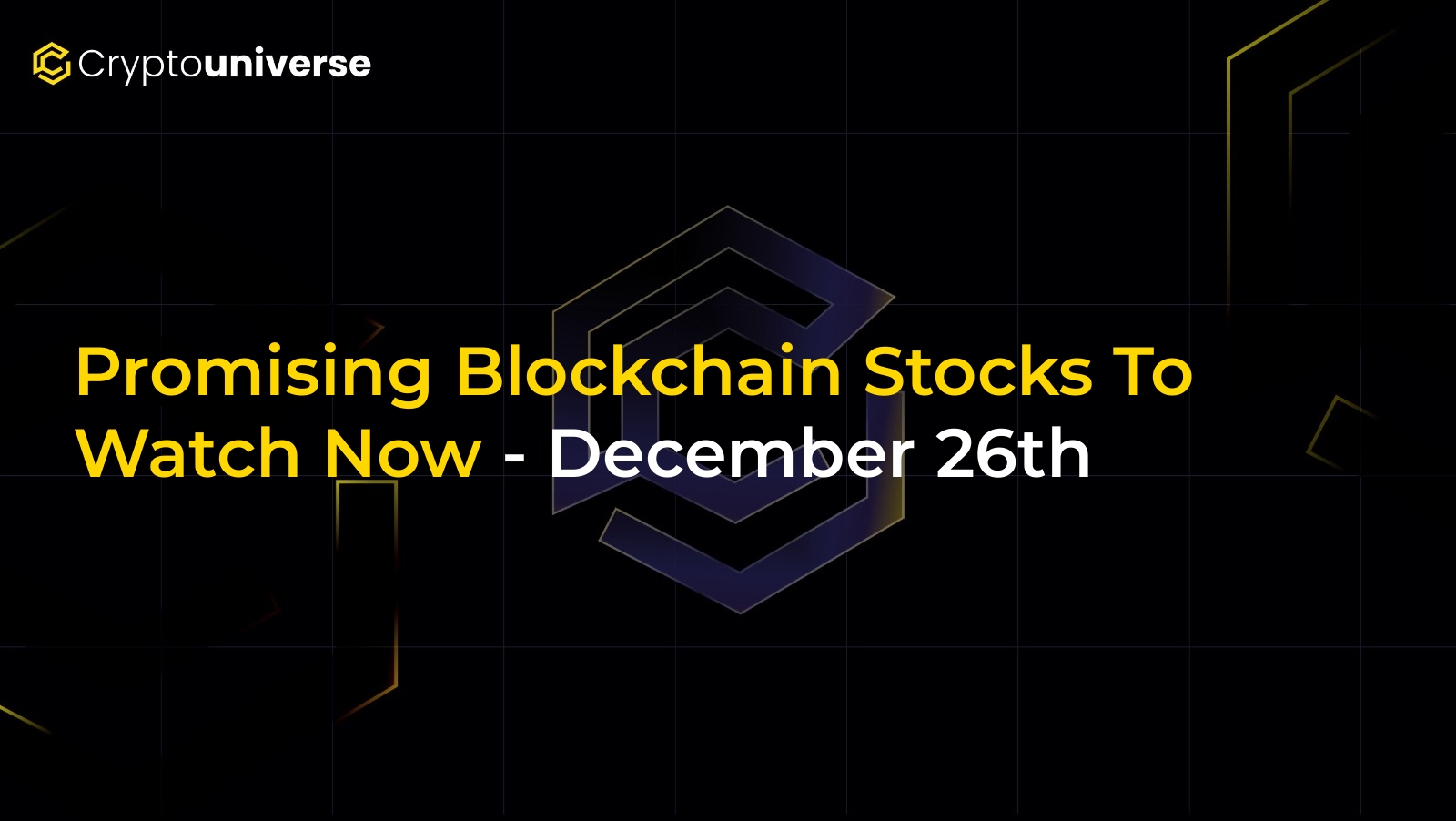 Cryptouniverse

Promising Blockchain Stocks To Watch Now - December 26th